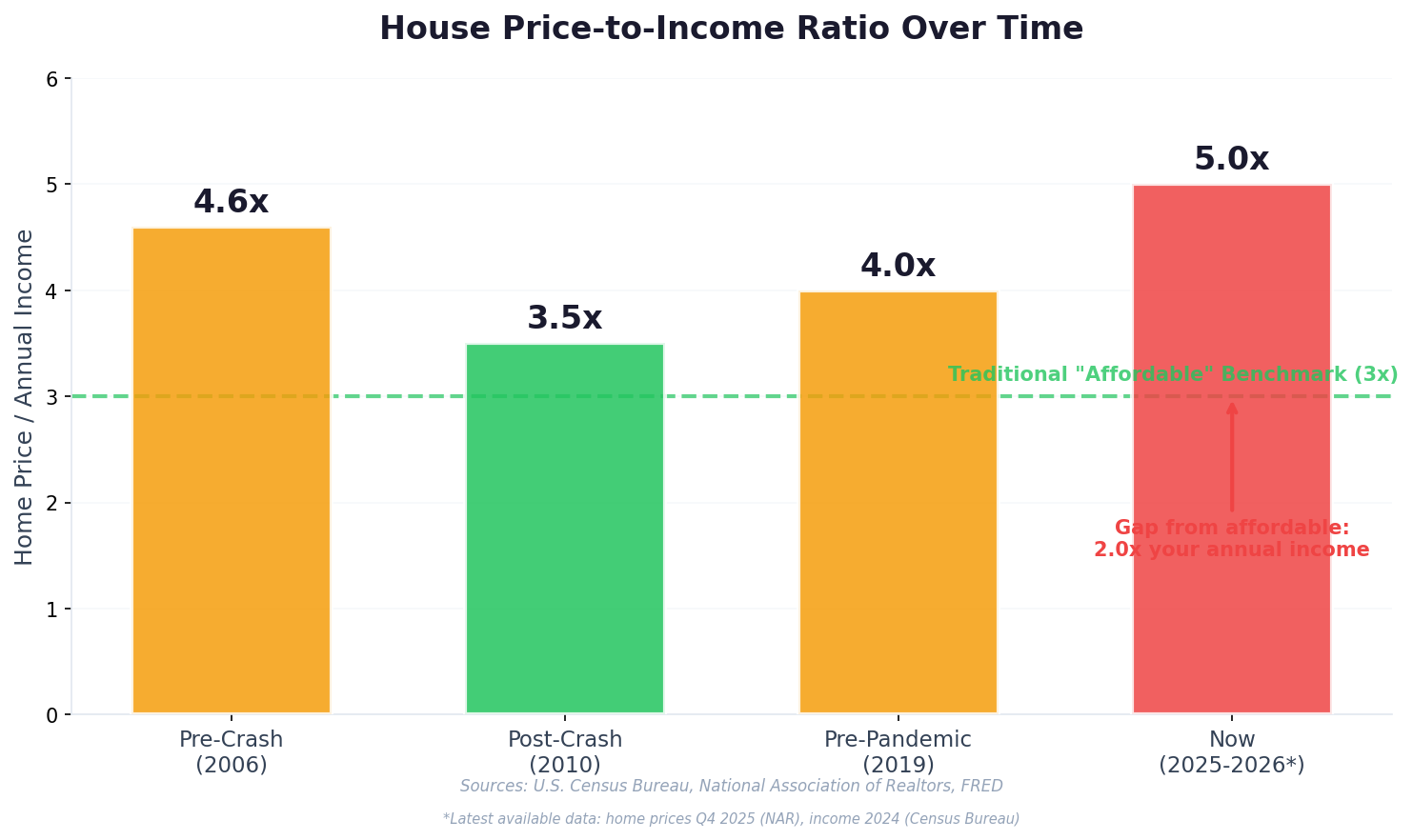 House Price-to-Income Ratio Over Time

Home Price / Annual Income

6
5
4
3
2
1
0

4.6x
3.5x
4.0x
5.0x

Traditional "Affordable" Benchmark (3x)

Gap from affordable:
2.0x your annual income

Pre-Crash
(2006)

Post-Crash
(2010)

Pre-Pandemic
(2019)

Now
(2025-2026*)

Sources: U.S. Census Bureau, National Association of Realtors, FRED

*Latest available data: home prices Q4 2025 (NAR), income 2024 (Census Bureau)